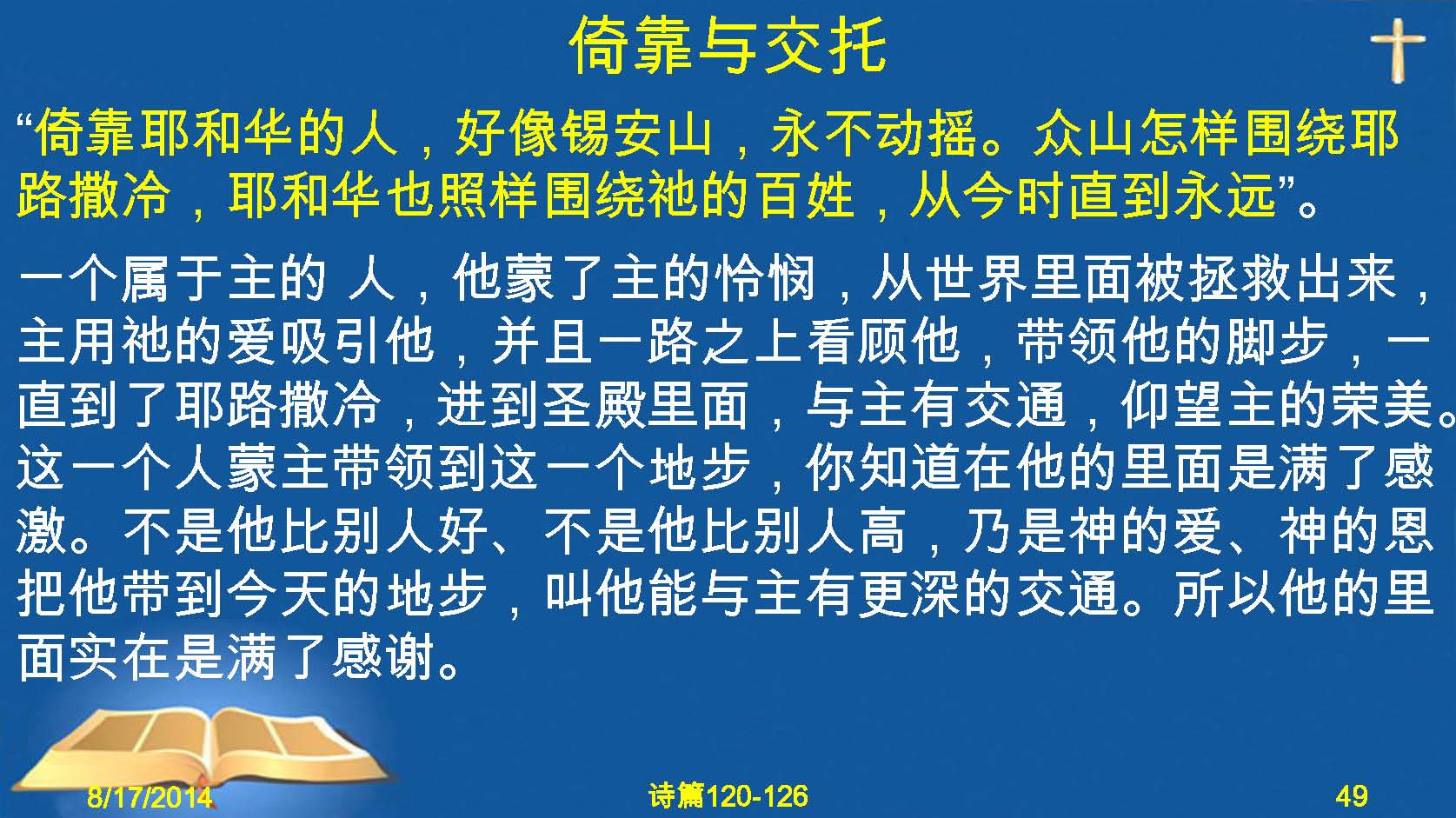 倚靠与交托

“倚靠耶和华的人，好像锡安山，永不动摇。众山怎样围绕耶路撒冷，耶和华也照样围绕祂的百姓，从今时直到永远”。

一个属于主的 人，他蒙了主的怜悯，从世界里面被拯救出来，主用祂的爱吸引他，并且一路之上看顾他，带领他的脚步，一直到了耶路撒冷，进到圣殿里面，与主有交通，仰望主的荣美。这一个人蒙主带领到这一个地步，你知道在他的里面是满了感激。不是他比别人好、不是他比别人高，乃是神的爱、神的恩把他带到今天的地步，叫他能与主有更深的交通。所以他的里面实在是满了感谢。

8/17/2014

诗篇120-126

49